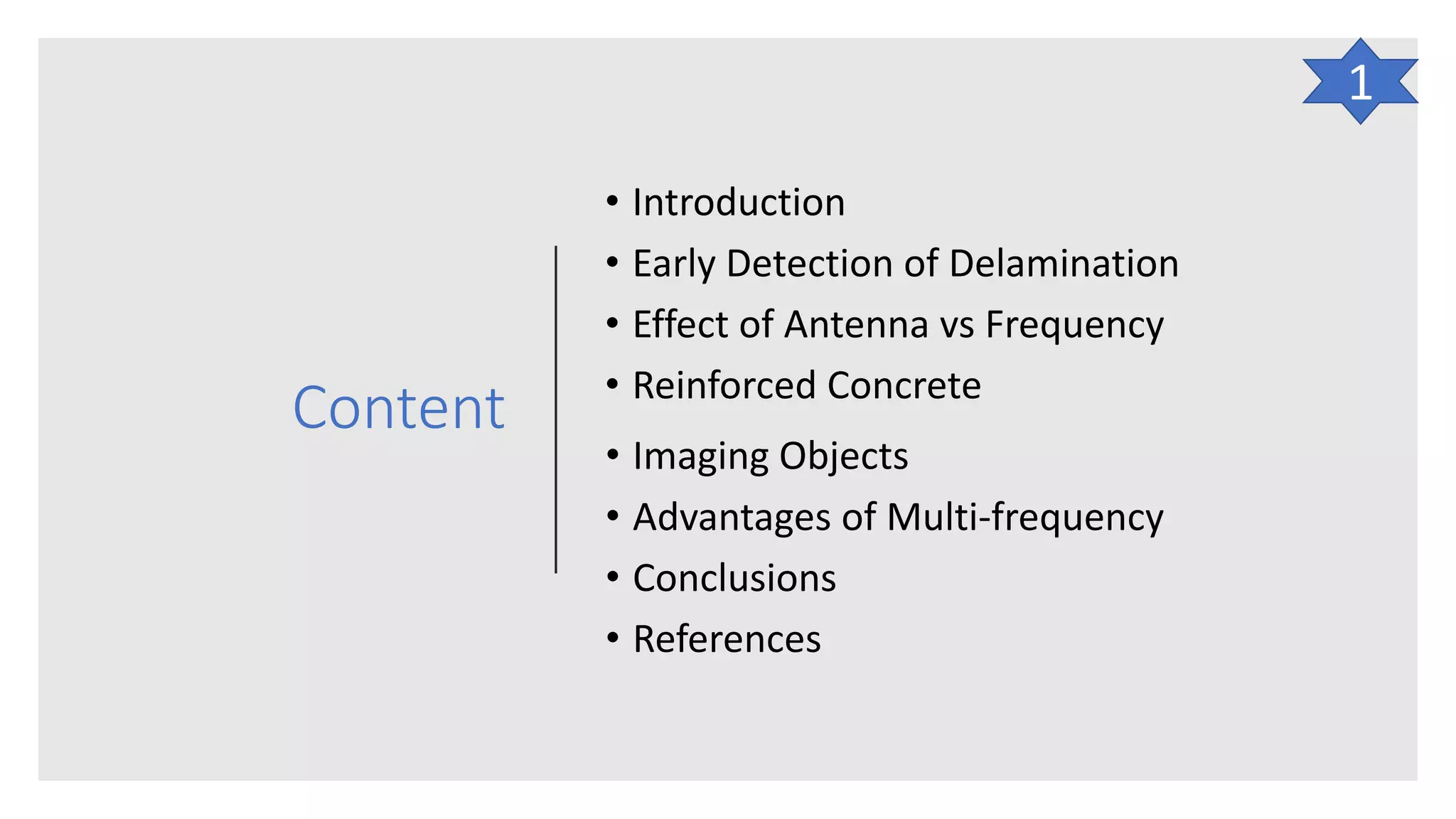 1

Content

• Introduction
• Early Detection of Delamination
• Effect of Antenna vs Frequency
• Reinforced Concrete
• Imaging Objects
• Advantages of Multi-frequency
• Conclusions
• References